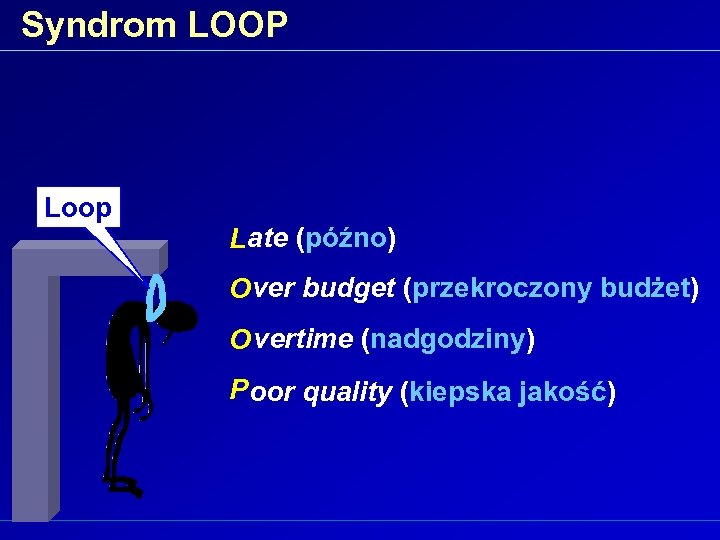 Syndrom LOOP

Loop

Late (późno)

Over budget (przekroczony budżet)

Overtime (nadgodziny)

Poor quality (kiepska jakość)